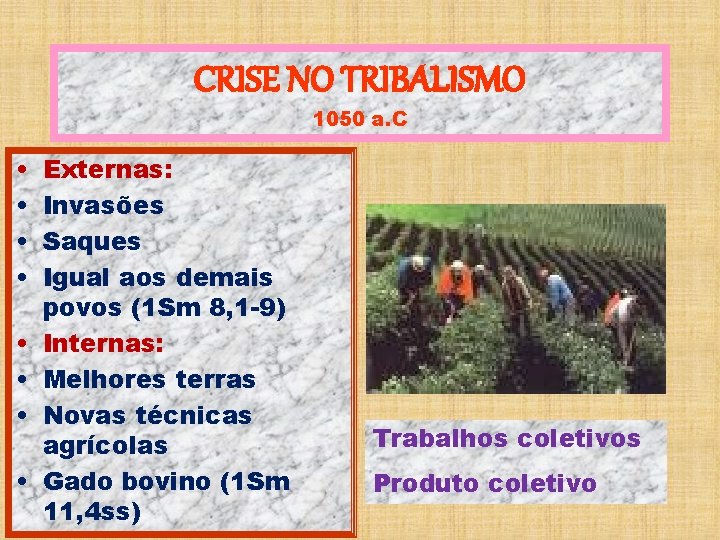 CRISE NO TRIBALISMO
1050 a.C

• Externas:
• Invasões
• Saques
• Igual aos demais povos (1Sm 8,1-9)
• Internas:
• Melhores terras
• Novas técnicas agrícolas
• Gado bovino (1Sm 11,4ss)

Trabalhos coletivos
Produto coletivo